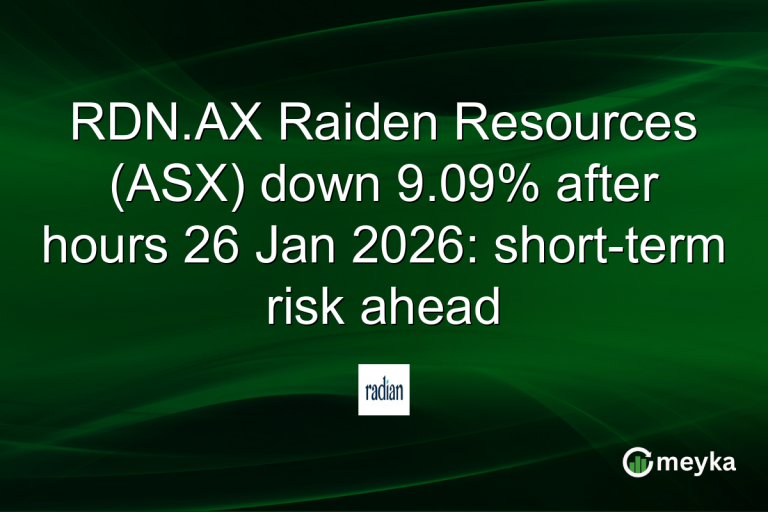 RDN.AX Raiden Resources (ASX) down 9.09% after hours 26 Jan 2026: short-term risk ahead

radian

meyka